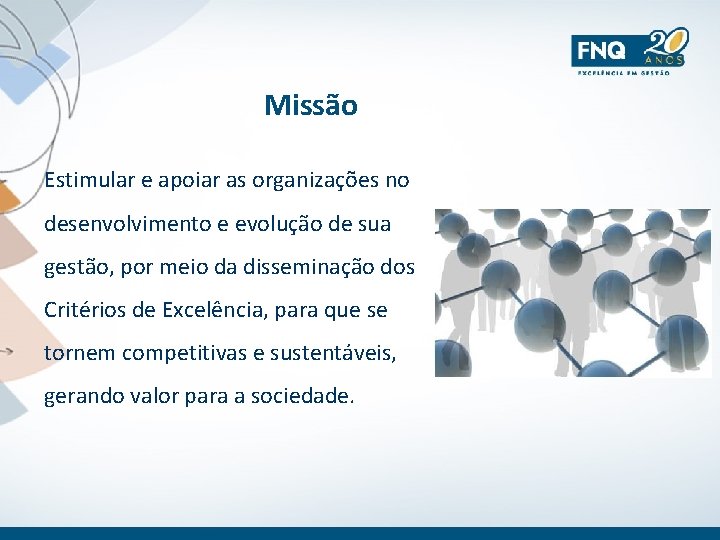 FNQ 20 ANOS
EXCELÊNCIA EM GESTÃO

Missão

Estimular e apoiar as organizações no desenvolvimento e evolução de sua gestão, por meio da disseminação dos Critérios de Excelência, para que se tornem competitivas e sustentáveis, gerando valor para a sociedade.